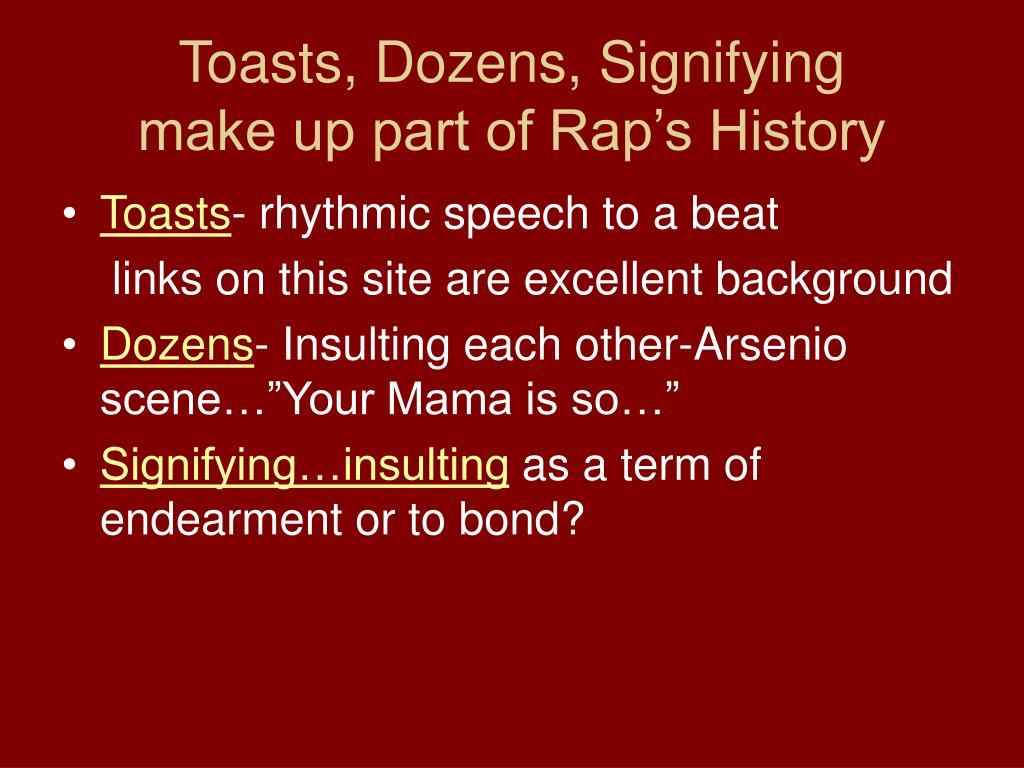 Toasts, Dozens, Signifying make up part of Rap’s History

• Toasts- rhythmic speech to a beat
links on this site are excellent background
• Dozens- Insulting each other-Arsenio scene…”Your Mama is so…”
• Signifying…insulting as a term of endearment or to bond?